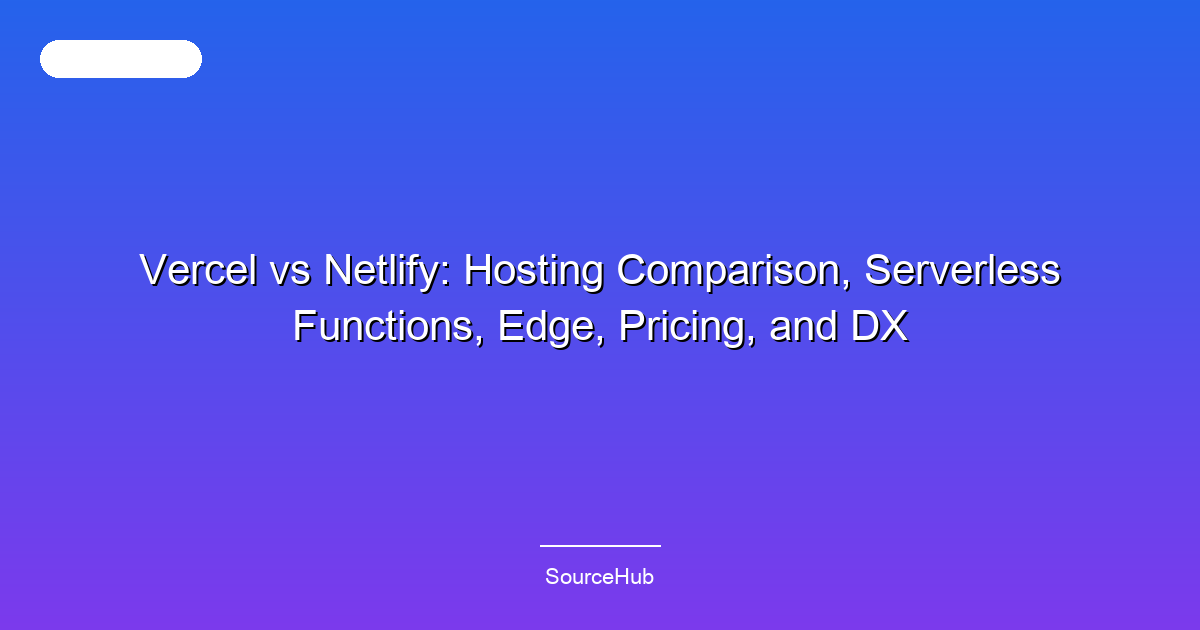 Vercel vs Netlify: Hosting Comparison, Serverless Functions, Edge, Pricing, and DX

SourceHub